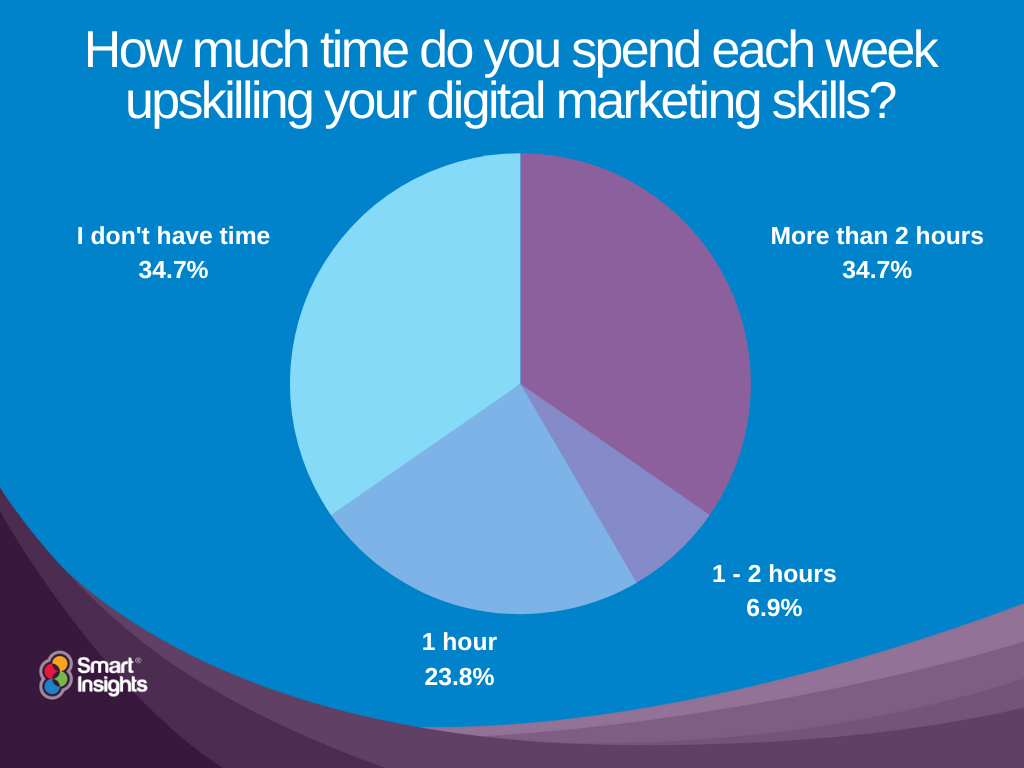 How much time do you spend each week upskilling your digital marketing skills?

I don't have time
34.7%

More than 2 hours
34.7%

1 - 2 hours
6.9%

1 hour
23.8%

Smart®
Insights